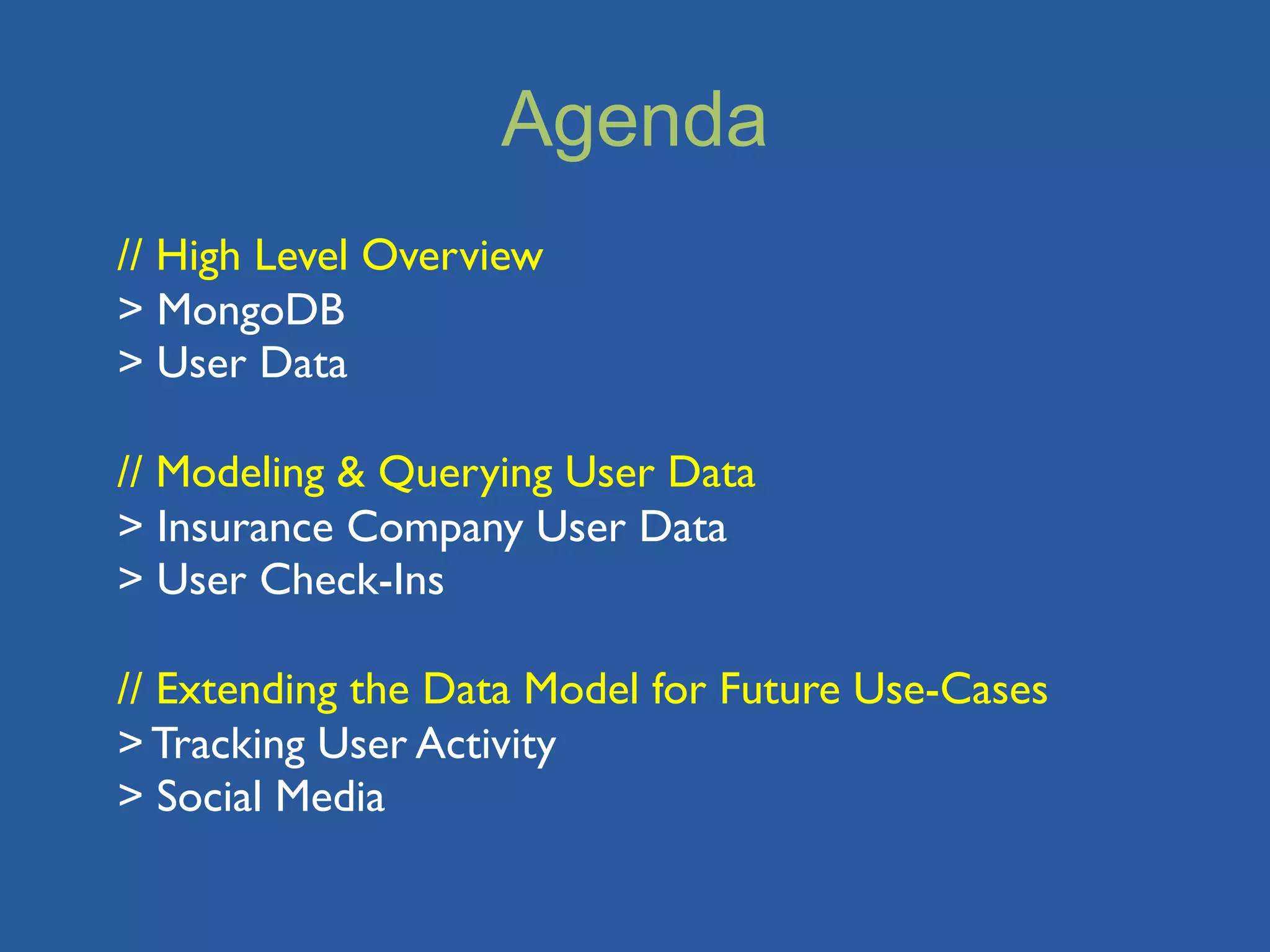 Agenda

// High Level Overview
> MongoDB
> User Data

// Modeling & Querying User Data
> Insurance Company User Data
> User Check-Ins

// Extending the Data Model for Future Use-Cases
> Tracking User Activity
> Social Media